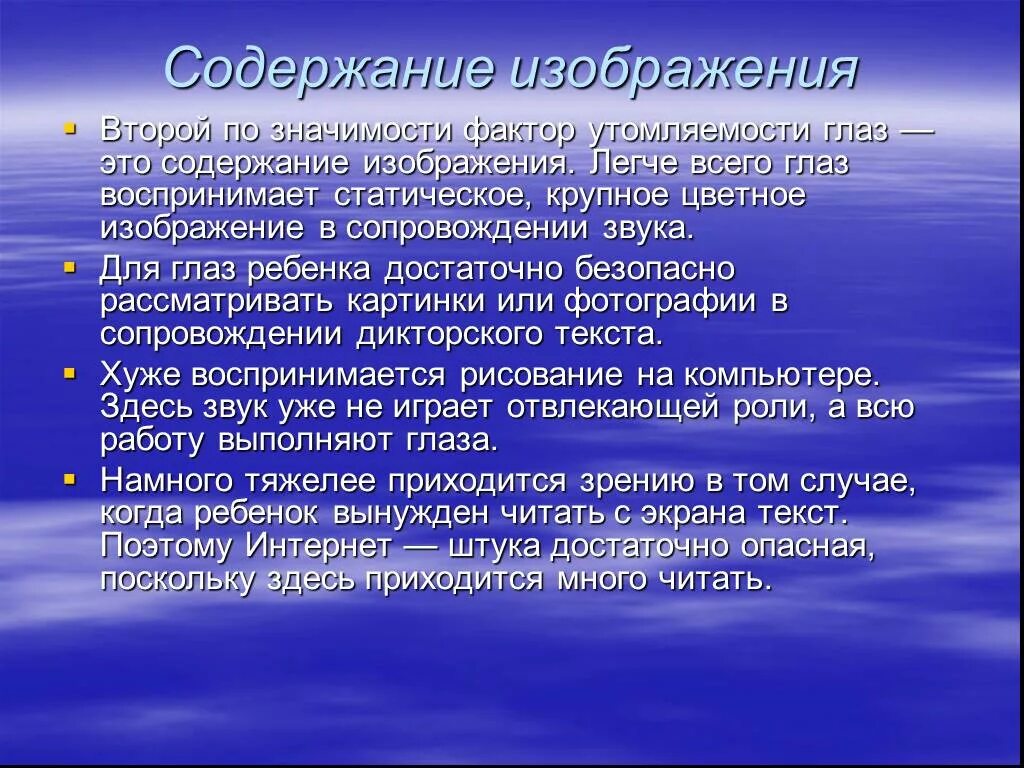 Содержание изображения

Второй по значимости фактор утомляемости глаз — это содержание изображения. Легче всего глаз воспринимает статическое, крупное цветное изображение в сопровождении звука.

Для глаз ребенка достаточно безопасно рассматривать картинки или фотографии в сопровождении дикторского текста.

Хуже воспринимается рисование на компьютере. Здесь звук уже не играет отвлекающей роли, а всю работу выполняют глаза.

Намного тяжелее приходится зрению в том случае, когда ребенок вынужден читать с экрана текст. Поэтому Интернет — штука достаточно опасная, поскольку здесь приходится много читать.